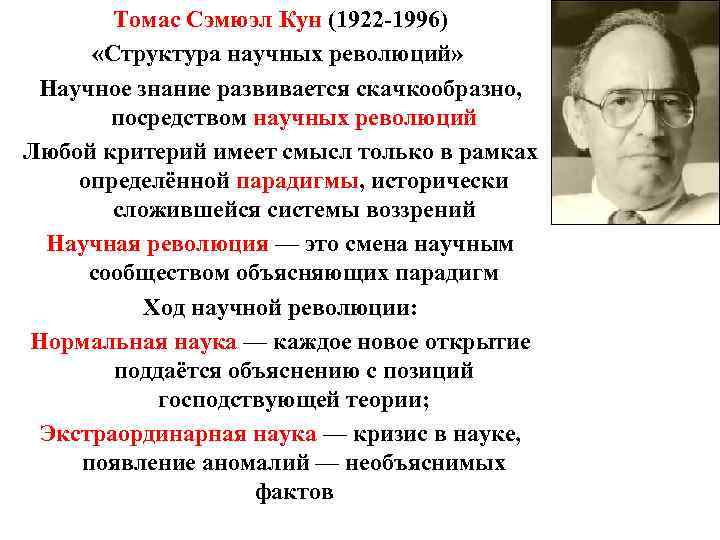 Томас Сэмюэл Кун (1922-1996)

«Структура научных революций»

Научное знание развивается скачкообразно, посредством научных революций

Любой критерий имеет смысл только в рамках определённой парадигмы, исторически сложившейся системы воззрений

Научная революция — это смена научным сообществом объясняющих парадигм

Ход научной революции:

Нормальная наука — каждое новое открытие поддаётся объяснению с позиций господствующей теории;

Экстраординарная наука — кризис в науке, появление аномалий — необъяснимых фактов